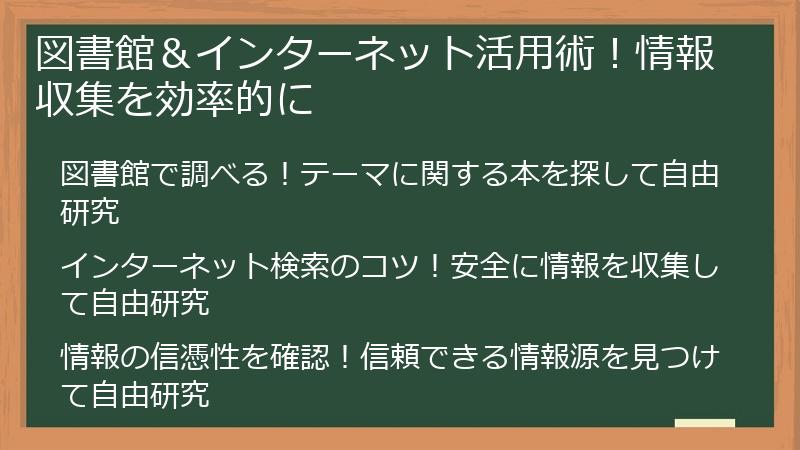 図書館＆インターネット活用術！情報収集を効率的に

図書館で調べる！テーマに関する本を探して自由研究

インターネット検索のコツ！安全に情報を収集して自由研究

情報の信憑性を確認！信頼できる情報源を見つけて自由研究